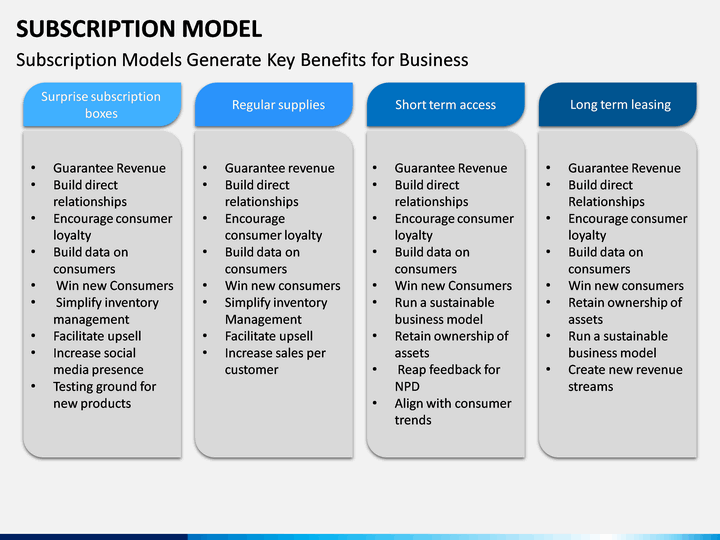 SUBSCRIPTION MODEL

Subscription Models Generate Key Benefits for Business

Surprise subscription boxes

- Guarantee Revenue
- Build direct relationships
- Encourage consumer loyalty
- Build data on consumers
- Win new Consumers
- Simplify inventory management
- Facilitate upsell
- Increase social media presence
- Testing ground for new products

Regular supplies

- Guarantee revenue
- Build direct relationships
- Encourage consumer loyalty
- Build data on consumers
- Win new consumers
- Simplify inventory Management
- Facilitate upsell
- Increase sales per customer

Short term access

- Guarantee Revenue
- Build direct relationships
- Encourage consumer loyalty
- Build data on consumers
- Win new Consumers
- Run a sustainable business model
- Retain ownership of assets
- Reap feedback for NPD
- Align with consumer trends

Long term leasing

- Guarantee Revenue
- Build direct Relationships
- Encourage consumer loyalty
- Build data on consumers
- Win new consumers
- Retain ownership of assets
- Run a sustainable business model
- Create new revenue streams